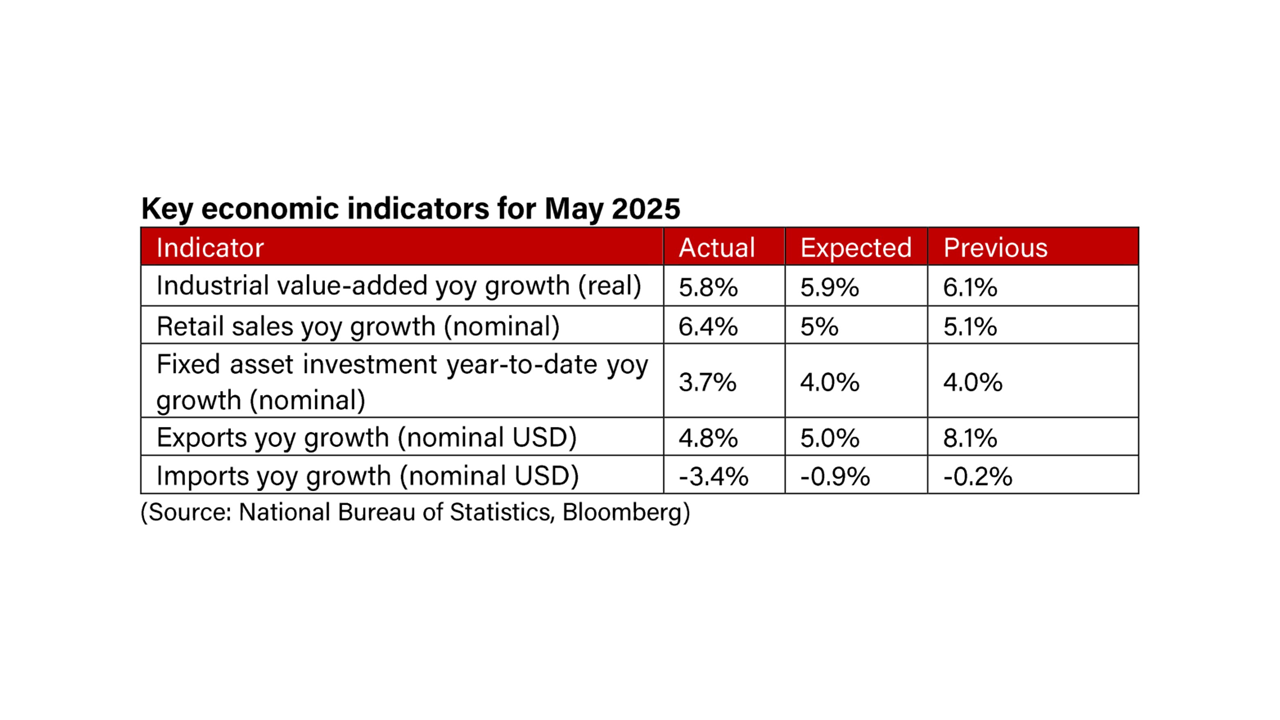 Key economic indicators for May 2025

| Indicator | Actual | Expected | Previous |
|---|---|---|---|
| Industrial value-added yoy growth (real) | 5.8% | 5.9% | 6.1% |
| Retail sales yoy growth (nominal) | 6.4% | 5% | 5.1% |
| Fixed asset investment year-to-date yoy growth (nominal) | 3.7% | 4.0% | 4.0% |
| Exports yoy growth (nominal USD) | 4.8% | 5.0% | 8.1% |
| Imports yoy growth (nominal USD) | -3.4% | -0.9% | -0.2% |

(Source: National Bureau of Statistics, Bloomberg)